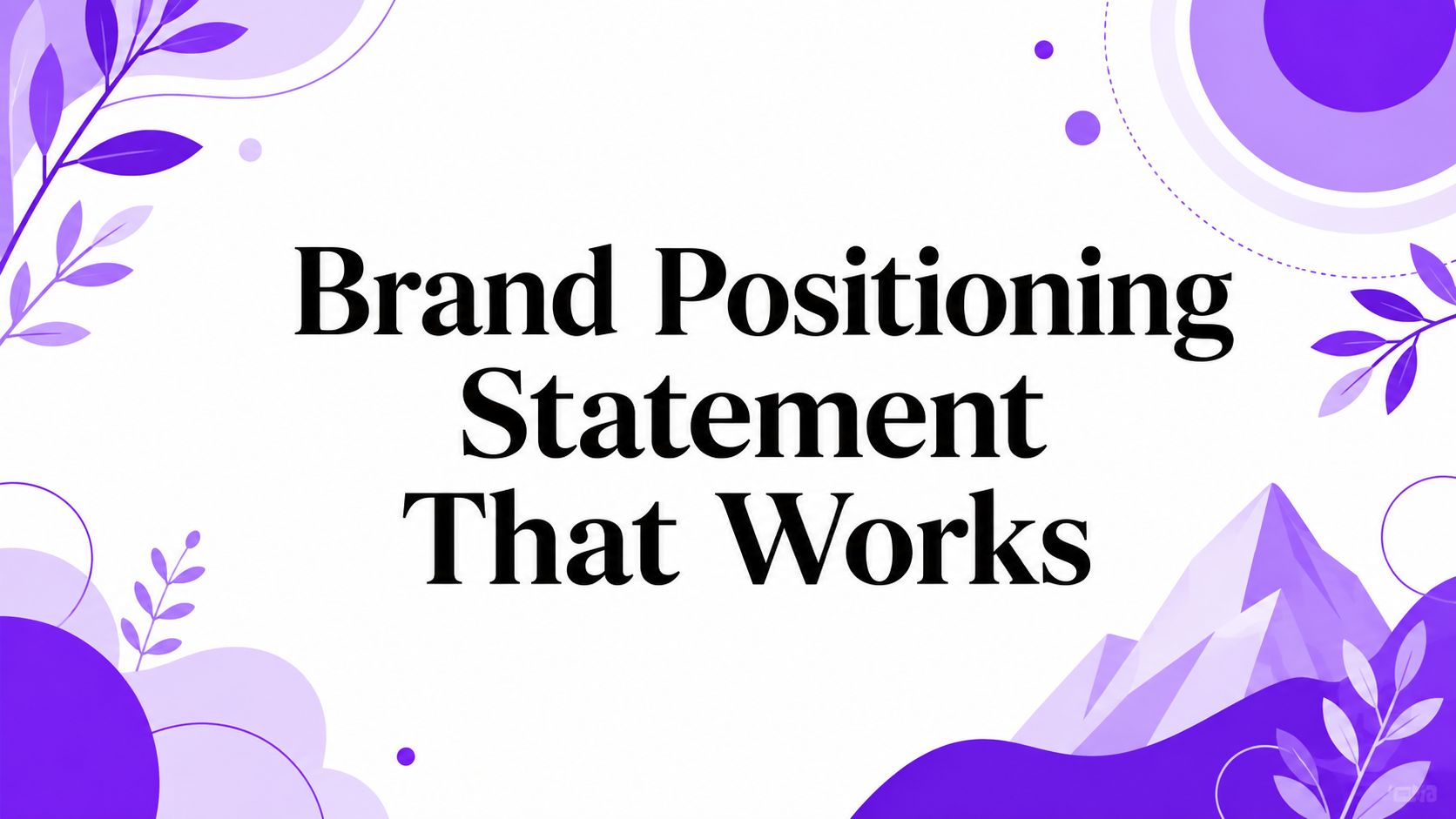 Brand Positioning Statement That Works